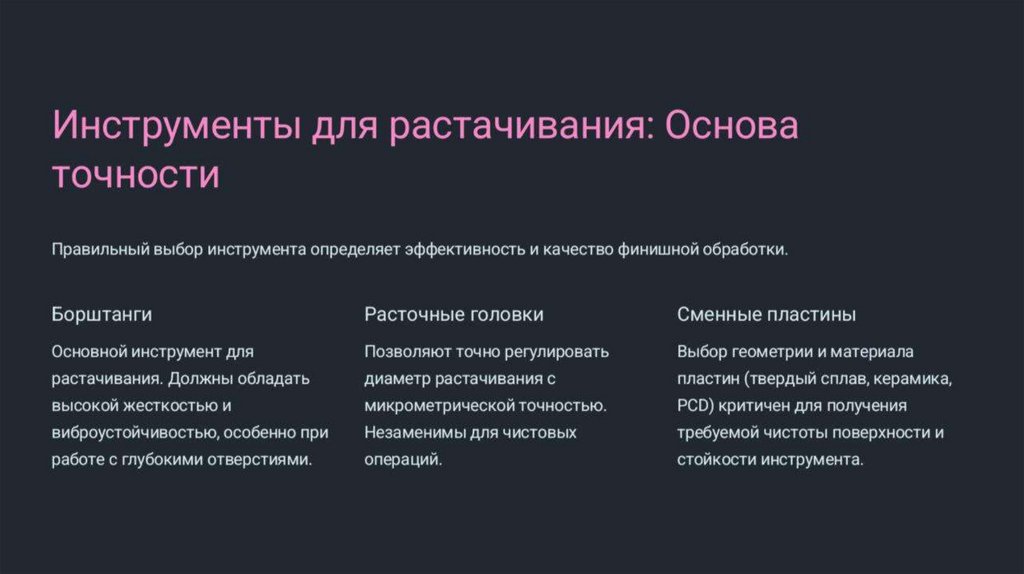 Инструменты для растачивания: Основа точности

Правильный выбор инструмента определяет эффективность и качество финишной обработки.

Борштанги

Основной инструмент для растачивания. Должны обладать высокой жесткостью и виброустойчивостью, особенно при работе с глубокими отверстиями.

Расточные головки

Позволяют точно регулировать диаметр растачивания с микрометрической точностью. Незаменимы для чистовых операций.

Сменные пластины

Выбор геометрии и материала пластин (твердый сплав, керамика, PCD) критичен для получения требуемой чистоты поверхности и стойкости инструмента.